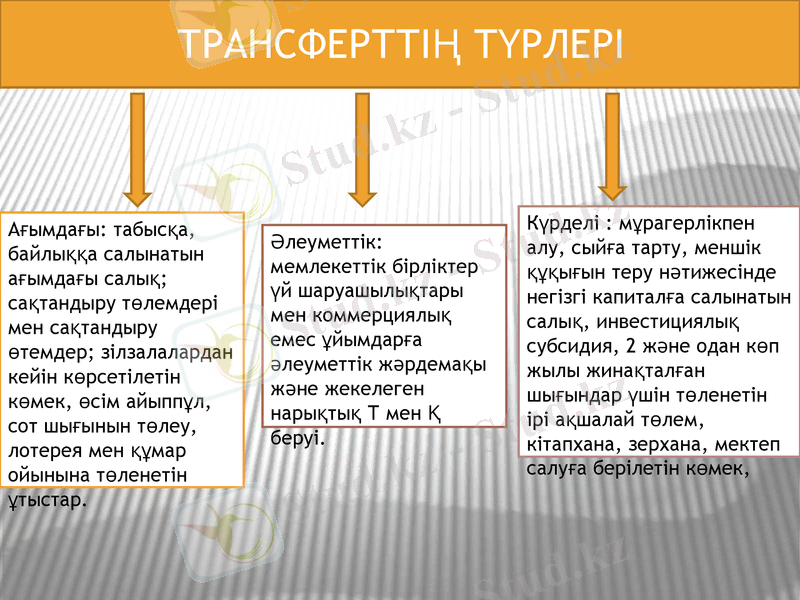 ТРАНСФЕРТТІҢ ТҮРЛЕРІ

Ағымдағы: табысқа, байлыққа салынатын ағымдағы салық; сақтандыру төлемдері мен сақтандыру өтемдер; зілзалалардан кейін көрсетілетін көмек, өсім айыппұл, сот шығынын төлеу, лотерея мен құмар ойынына төленетін ұтыстар.

Әлеуметтік: мемлекеттік бірліктер үй шаруашылықтары мен коммерциялық емес ұйымдарға әлеуметтік жәрдемақы және жекелеген нарықтық Т мен Қ беруі.

Күрделі : мұрагерлікпен алу, сыйға тарту, меншік құқығын теру нәтижесінде негізгі капиталға салынатын салық, инвестициялық субсидия, 2 және одан көп жылы жинақталған шығындар үшін төленетін ірі ақшалай төлем, кітапхана, зерхана, мектеп салуға берілетін көмек,

Stud.kz - Stud.kz